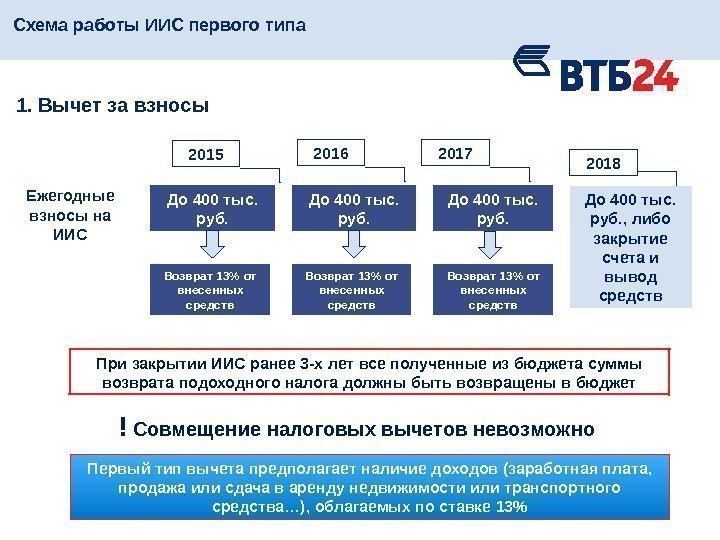 Схема работы ИИС первого типа

ВТБ24

1. Вычет за взносы

Ежегодные взносы на ИИС

2015

До 400 тыс. руб.

Возврат 13% от внесенных средств

2016

До 400 тыс. руб.

Возврат 13% от внесенных средств

2017

До 400 тыс. руб.

Возврат 13% от внесенных средств

2018

До 400 тыс. руб., либо закрытие счета и вывод средств

При закрытии ИИС ранее 3-х лет все полученные из бюджета суммы возврата подоходного налога должны быть возвращены в бюджет

! Совмещение налоговых вычетов невозможно

Первый тип вычета предполагает наличие доходов (заработная плата, продажа или сдача в аренду недвижимости или транспортного средства…), облагаемых по ставке 13%